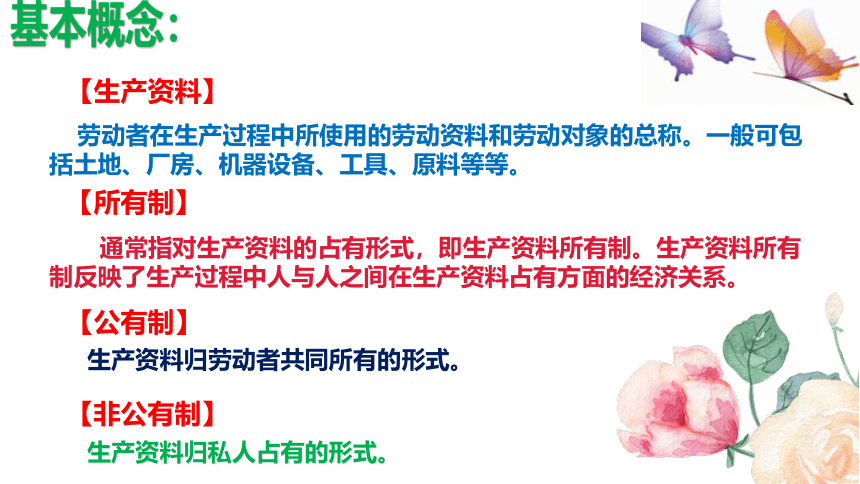 基本概念：

【生产资料】

劳动者在生产过程中所使用的劳动资料和劳动对象的总称。一般可包括土地、厂房、机器设备、工具、原料等等。

【所有制】

通常指对生产资料的占有形式，即生产资料所有制。生产资料所有制反映了生产过程中人与人之间在生产资料占有方面的经济关系。

【公有制】

生产资料归劳动者共同所有的形式。

【非公有制】

生产资料归私人占有的形式。